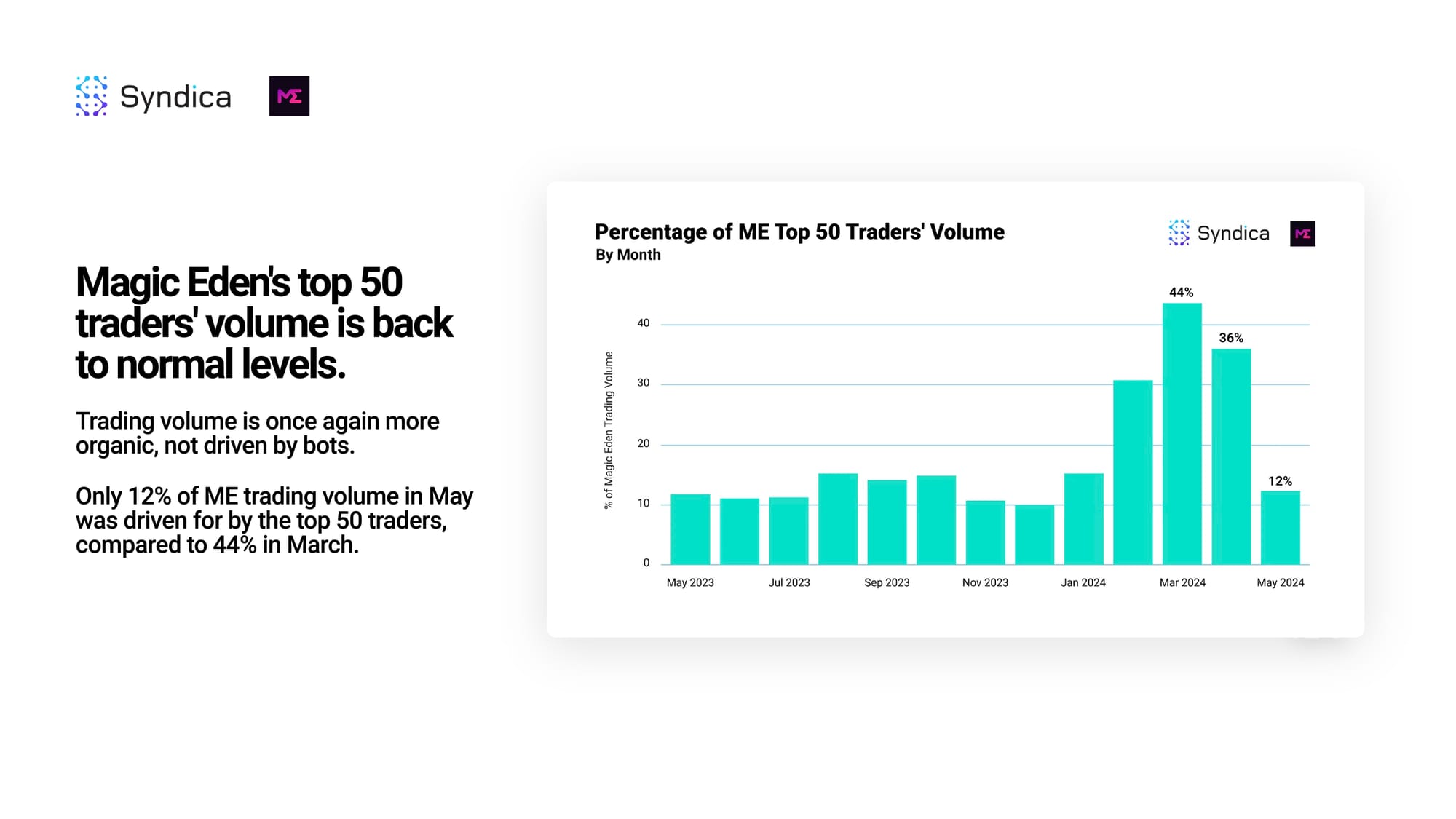 Syndica ME

Magic Eden's top 50 traders' volume is back to normal levels.

Trading volume is once again more organic, not driven by bots.

Only 12% of ME trading volume in May was driven for by the top 50 traders, compared to 44% in March.

Percentage of ME Top 50 Traders' Volume
By Month

Syndica ME

% of Magic Eden Trading Volume

40
30
20
10
0

44%
36%
12%

May 2023 Jul 2023 Sep 2023 Nov 2023 Jan 2024 Mar 2024 May 2024